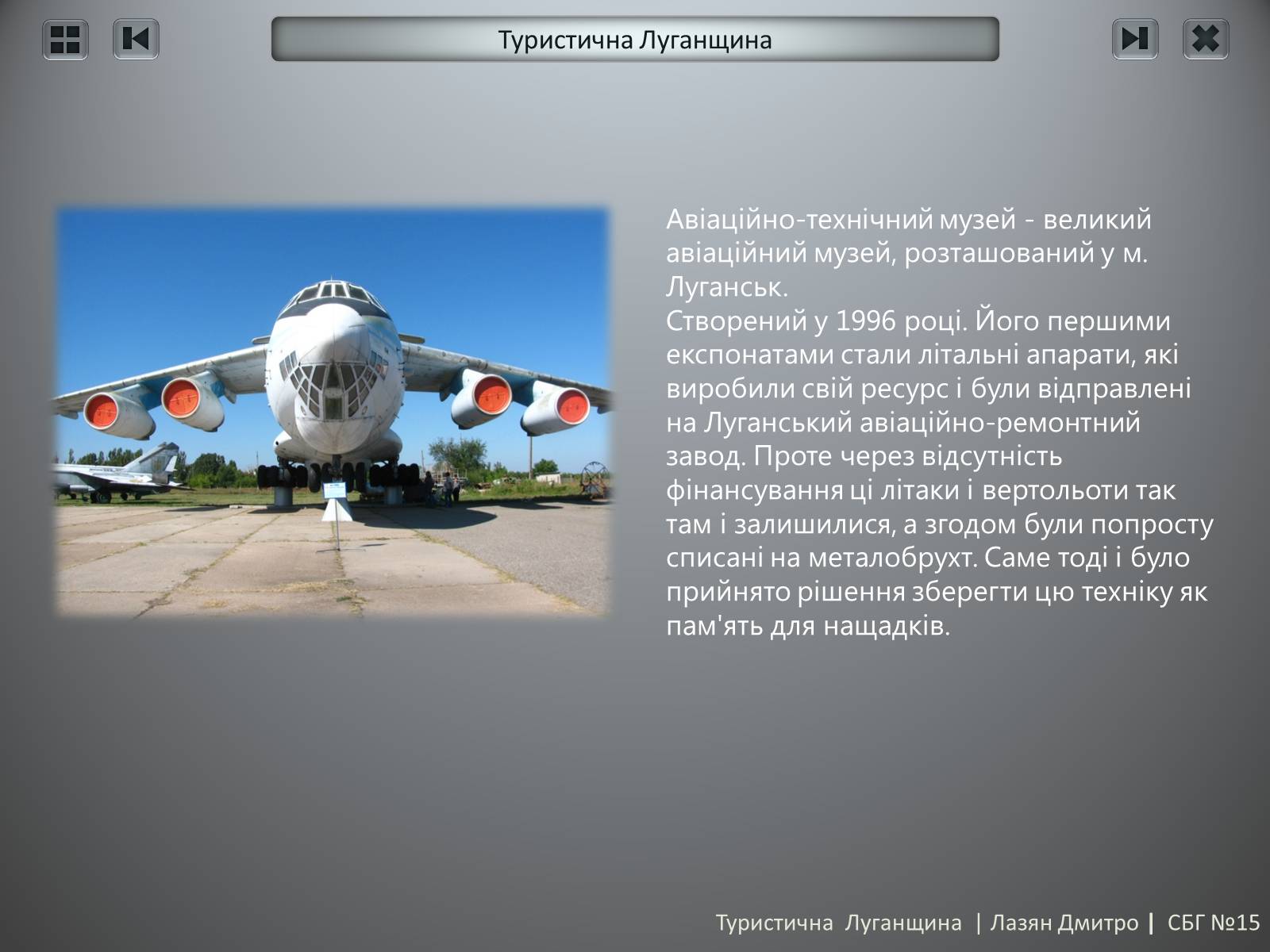 Туристична Луганщина

Авіаційно-технічний музей - великий авіаційний музей, розташований у м. Луганськ.
Створений у 1996 році. Його першими експонатами стали літальні апарати, які виробили свій ресурс і були відправлені на Луганський авіаційно-ремонтний завод. Проте через відсутність фінансування ці літаки і вертольоти так там і залишилися, а згодом були попросту списані на металобрухт. Саме тоді і було прийнято рішення зберегти цю техніку як пам'ять для нащадків.

Туристична Луганщина | Лазян Дмитро | СБГ №15